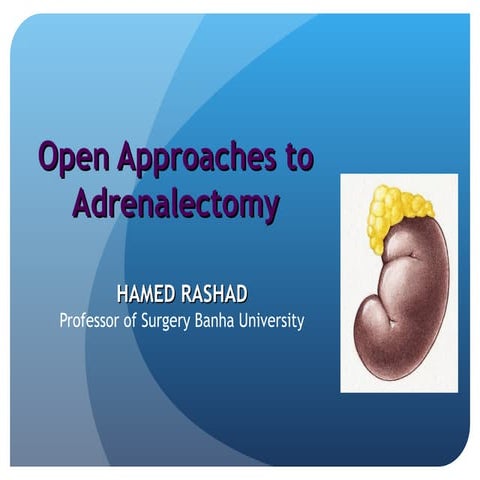 Open Approaches to Adrenalectomy

HAMED RASHAD
Professor of Surgery Banha University